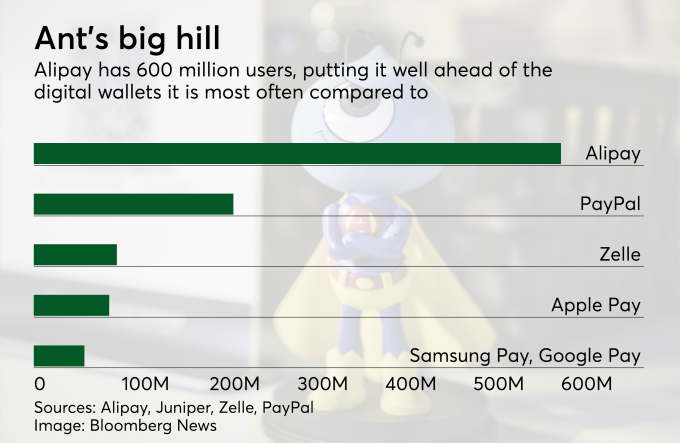 Ant's big hill

Alipay has 600 million users, putting it well ahead of the digital wallets it is most often compared to

Alipay

PayPal

Zelle

Apple Pay

Samsung Pay, Google Pay

0 100M 200M 300M 400M 500M 600M

Sources: Alipay, Juniper, Zelle, PayPal
Image: Bloomberg News